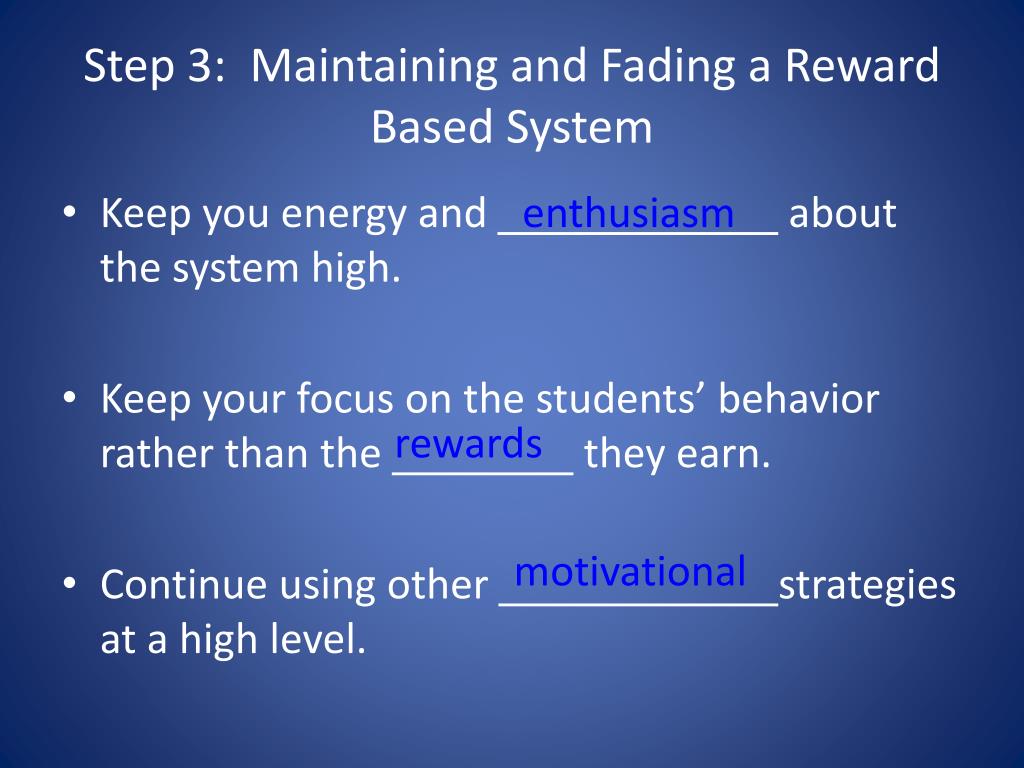 Step 3: Maintaining and Fading a Reward Based System

• Keep you energy and enthusiasm about the system high.

• Keep your focus on the students' behavior rather than the rewards they earn.

• Continue using other motivational strategies at a high level.